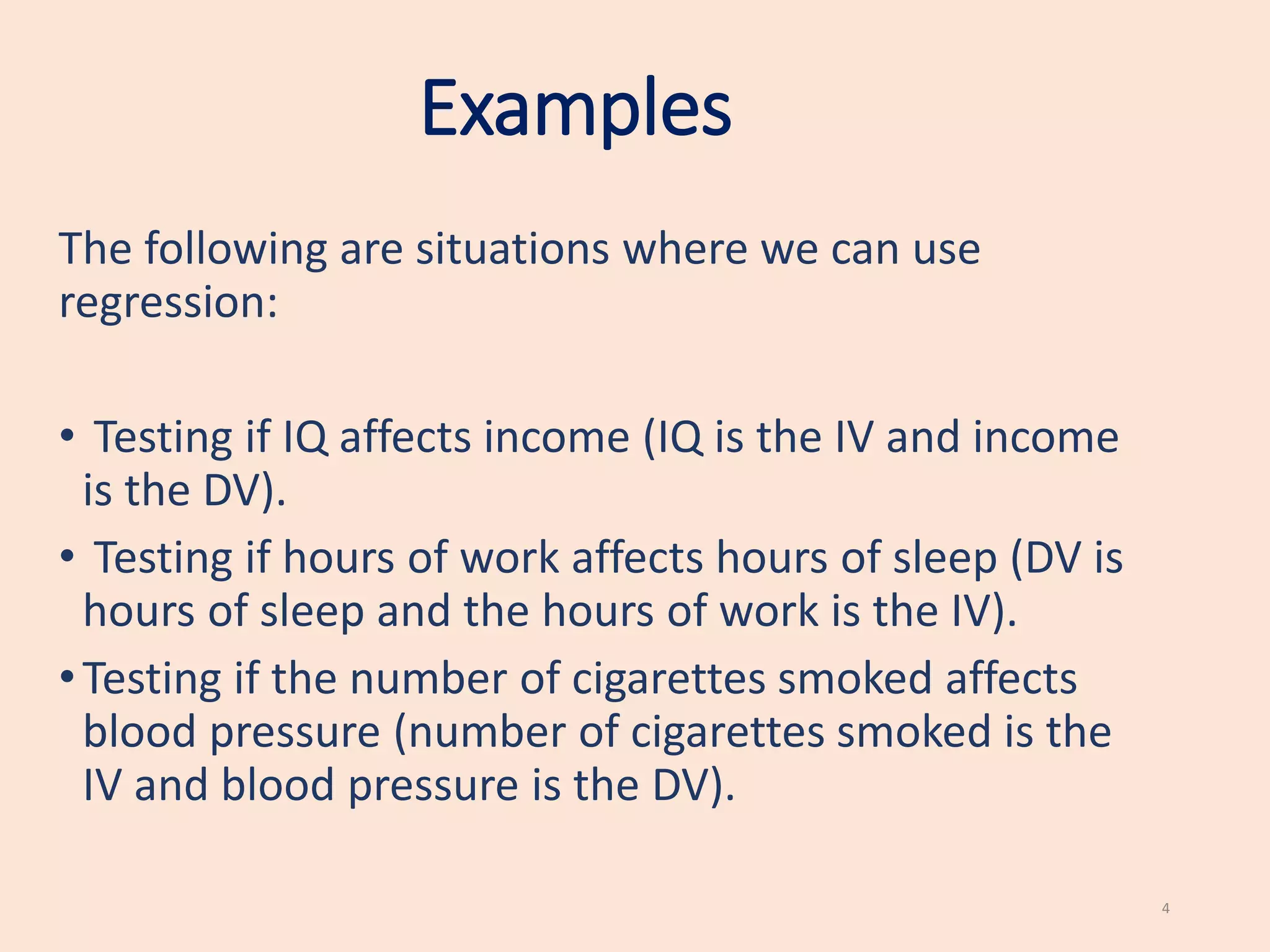 Examples

The following are situations where we can use regression:

• Testing if IQ affects income (IQ is the IV and income is the DV).
• Testing if hours of work affects hours of sleep (DV is hours of sleep and the hours of work is the IV).
• Testing if the number of cigarettes smoked affects blood pressure (number of cigarettes smoked is the IV and blood pressure is the DV).

4